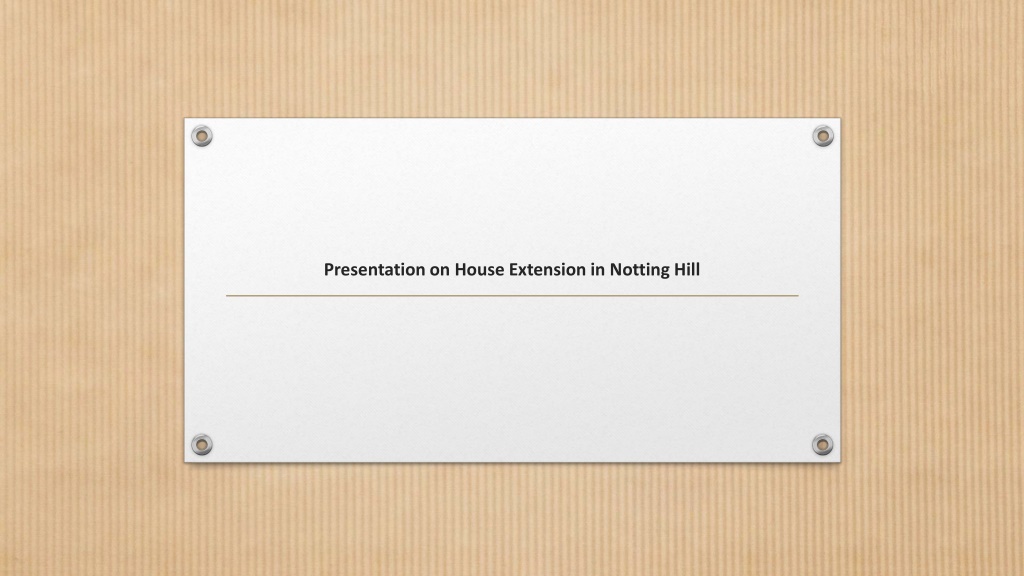 Presentation on House Extension in Notting Hill